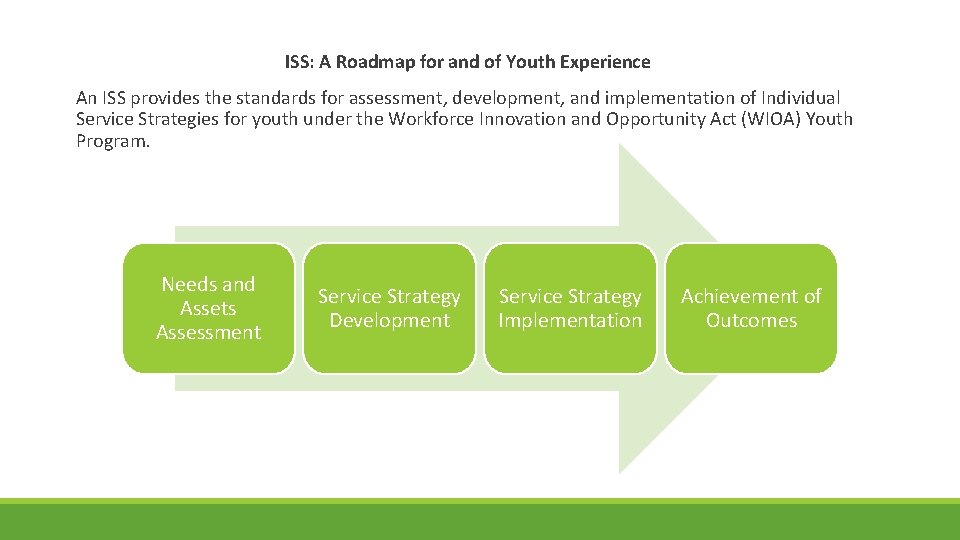 ISS: A Roadmap for and of Youth Experience

An ISS provides the standards for assessment, development, and implementation of Individual Service Strategies for youth under the Workforce Innovation and Opportunity Act (WIOA) Youth Program.

Needs and Assets Assessment

Service Strategy Development

Service Strategy Implementation

Achievement of Outcomes